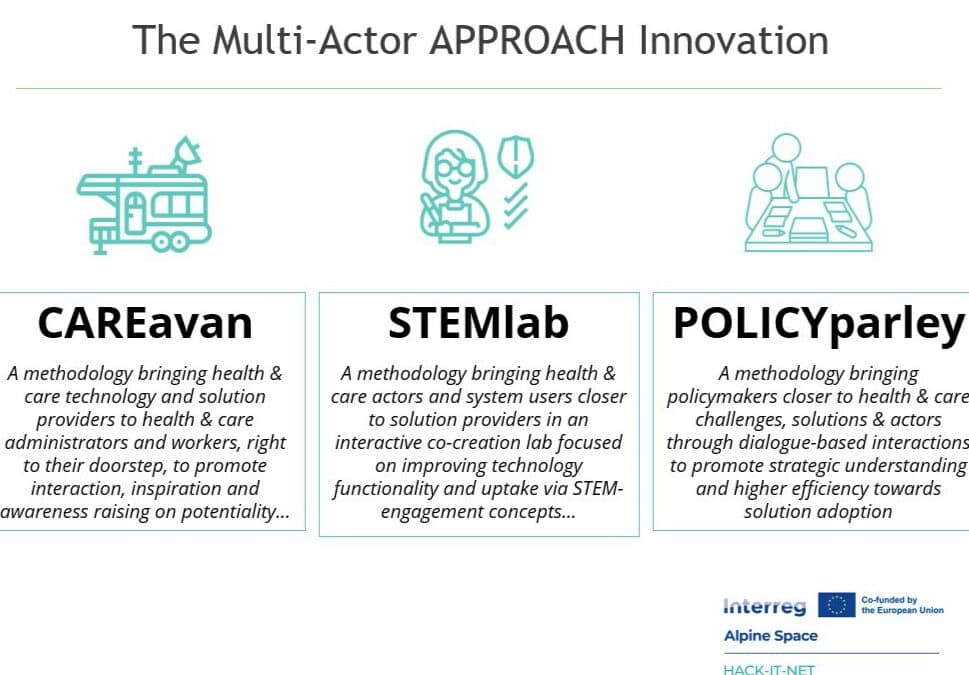 The Multi-Actor APPROACH Innovation

CAREavan

A methodology bringing health & care technology and solution providers to health & care administrators and workers, right to their doorstep, to promote interaction, inspiration and awareness raising on potentiality...

STEMlab

A methodology bringing health & care actors and system users closer to solution providers in an interactive co-creation lab focused on improving technology functionality and uptake via STEM-engagement concepts...

POLICYparley

A methodology bringing policymakers closer to health & care challenges, solutions & actors through dialogue-based interactions to promote strategic understanding and higher efficiency towards solution adoption

Interreg Co-funded by the European Union

Alpine Space

HACK-IT-NET